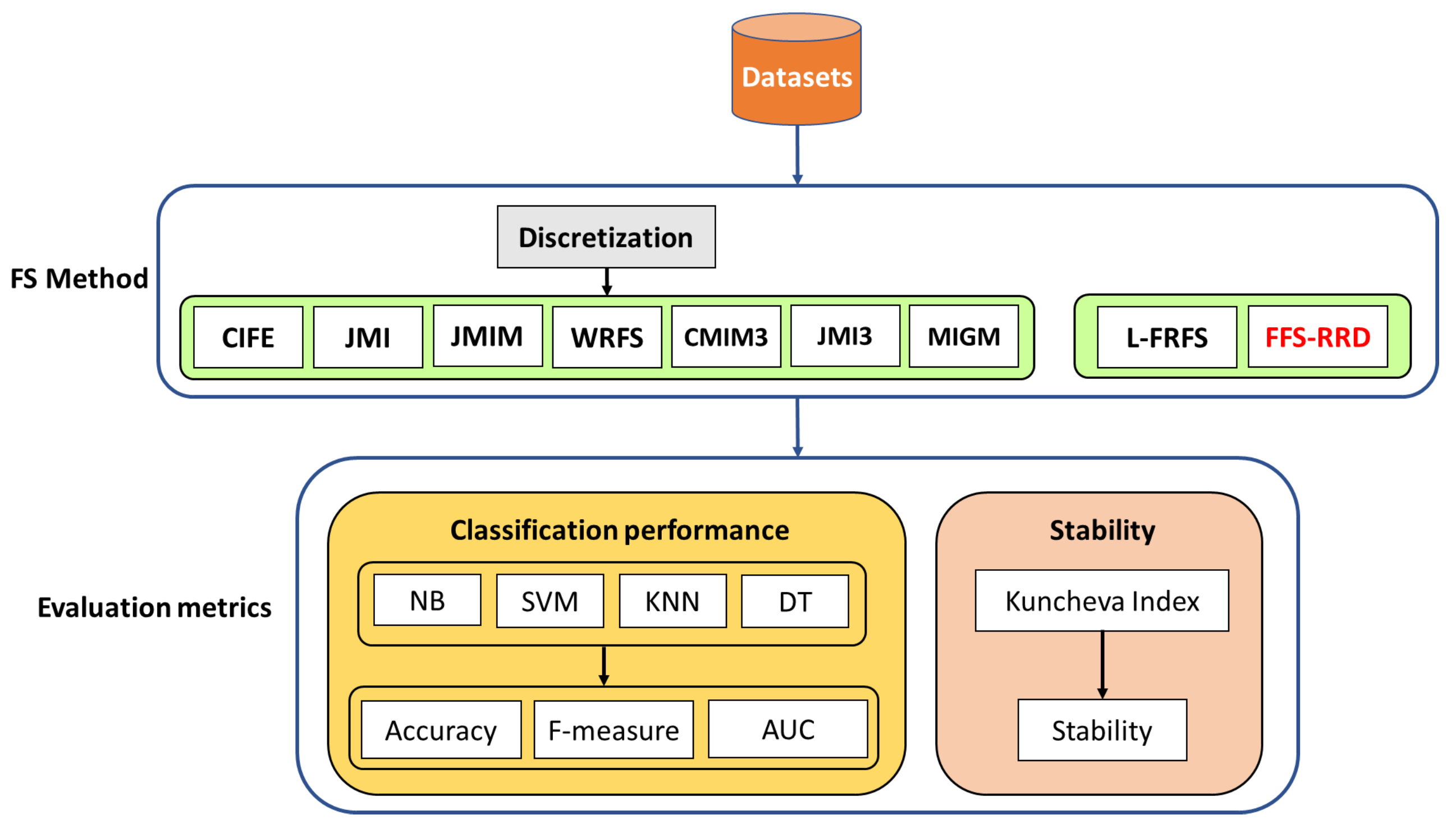 Datasets

FS Method

Discretization

CIFE JMI JMIM WRFS CMIM3 JMI3 MIGM

L-FRFS FFS-RRD

Evaluation metrics

Classification performance

NB SVM KNN DT

Accuracy F-measure AUC

Stability

Kuncheva Index

Stability